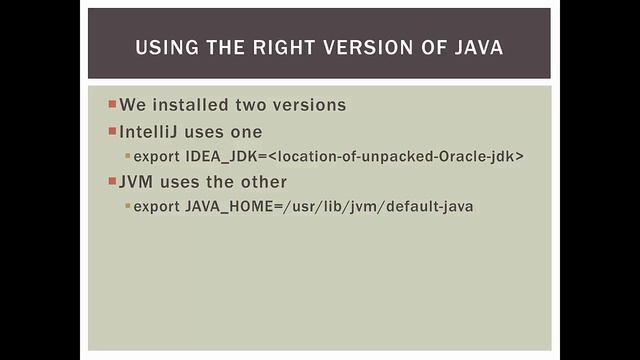 USING THE RIGHT VERSION OF JAVA

We installed two versions

IntelliJ uses one

export IDEA_JDK=<location-of-unpacked-Oracle-jdk>

JVM uses the other

export JAVA_HOME=/usr/lib/jvm/default-java